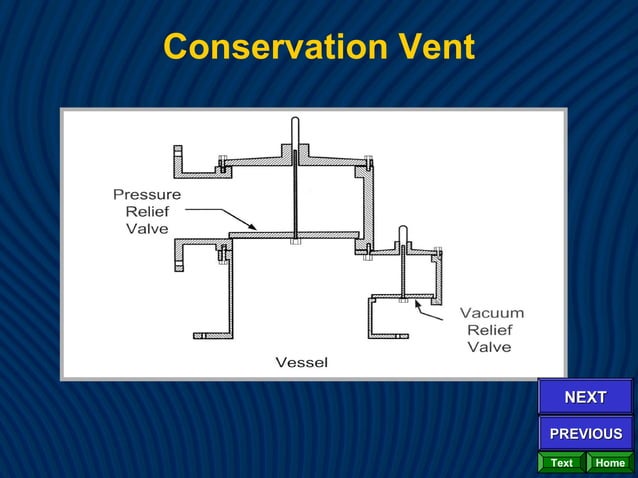 Conservation Vent

Pressure Relief Valve

Vacuum Relief Valve

Vessel

NEXT

PREVIOUS

Text

Home